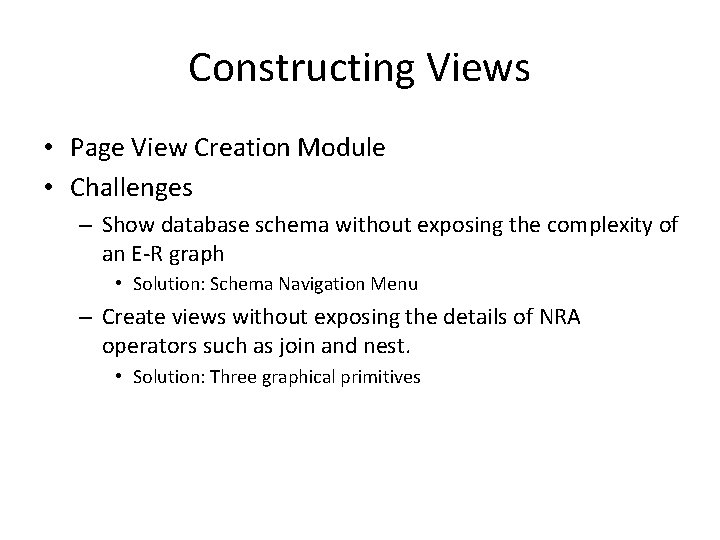 Constructing Views

• Page View Creation Module
• Challenges
– Show database schema without exposing the complexity of an E-R graph
• Solution: Schema Navigation Menu
– Create views without exposing the details of NRA operators such as join and nest.
• Solution: Three graphical primitives